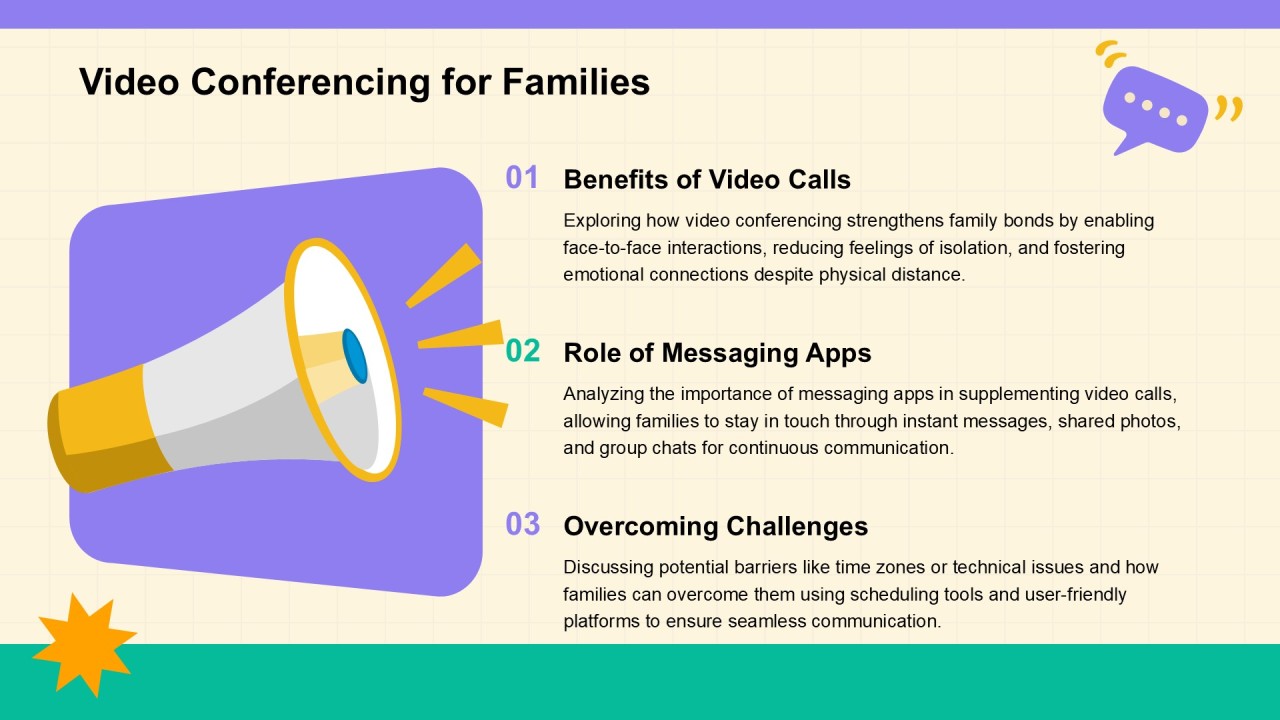 Video Conferencing for Families

01 Benefits of Video Calls

Exploring how video conferencing strengthens family bonds by enabling face-to-face interactions, reducing feelings of isolation, and fostering emotional connections despite physical distance.

02 Role of Messaging Apps

Analyzing the importance of messaging apps in supplementing video calls, allowing families to stay in touch through instant messages, shared photos, and group chats for continuous communication.

03 Overcoming Challenges

Discussing potential barriers like time zones or technical issues and how families can overcome them using scheduling tools and user-friendly platforms to ensure seamless communication.